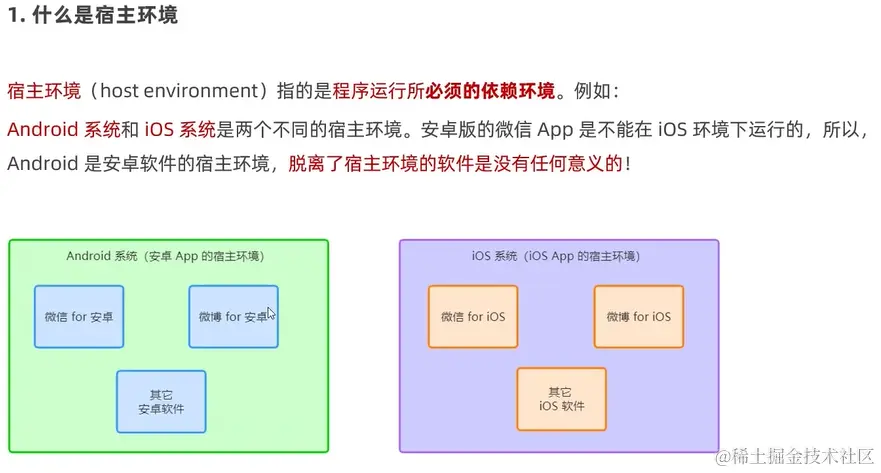 1. 什么是宿主环境

宿主环境（host environment）指的是程序运行所必须的依赖环境。例如：

Android 系统和 iOS 系统是两个不同的宿主环境。安卓版的微信 App 是不能在 iOS 环境下运行的，所以，Android 是安卓软件的宿主环境，脱离了宿主环境的软件是没有任何意义的！

Android 系统（安卓 App 的宿主环境）

微信 for 安卓

微博 for 安卓

其它
安卓软件

iOS 系统（iOS App 的宿主环境）

微信 for iOS

微博 for iOS

其它
iOS 软件

@稀土掘金技术社区